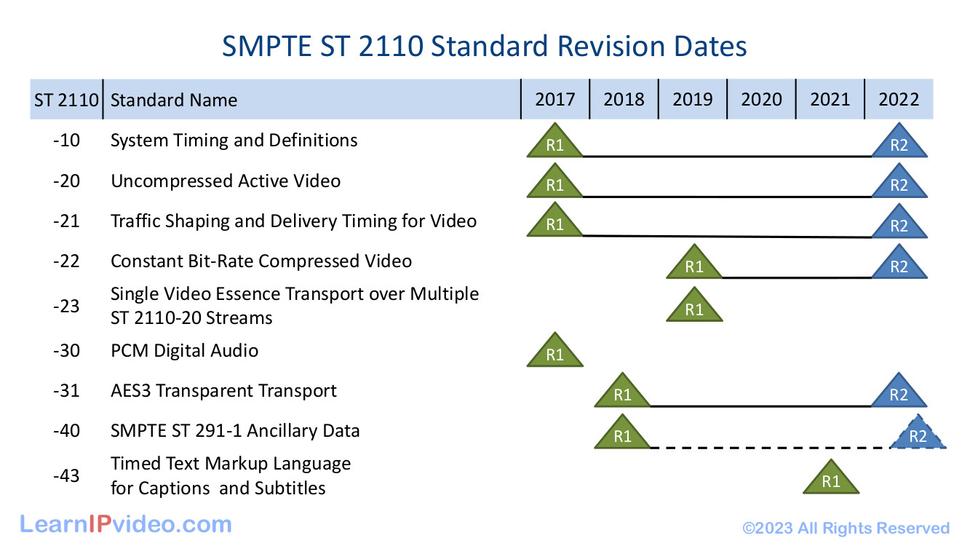 SMPTE ST 2110 Standard Revision Dates

| ST 2110 | Standard Name | 2017 | 2018 | 2019 | 2020 | 2021 | 2022 |
|---|---|---|---|---|---|---|---|
| -10 | System Timing and Definitions | R1 | | | | | R2 |
| -20 | Uncompressed Active Video | R1 | | | | | R2 |
| -21 | Traffic Shaping and Delivery Timing for Video | R1 | | | | | R2 |
| -22 | Constant Bit-Rate Compressed Video | | | R1 | | | R2 |
| -23 | Single Video Essence Transport over Multiple ST 2110-20 Streams | | | R1 | | | |
| -30 | PCM Digital Audio | R1 | | | | | |
| -31 | AES3 Transparent Transport | | R1 | | | | R2 |
| -40 | SMPTE ST 291-1 Ancillary Data | | R1 | | | | R2 |
| -43 | Timed Text Markup Language for Captions and Subtitles | | | | | R1 | |

LearnIPvideo.com

©2023 All Rights Reserved